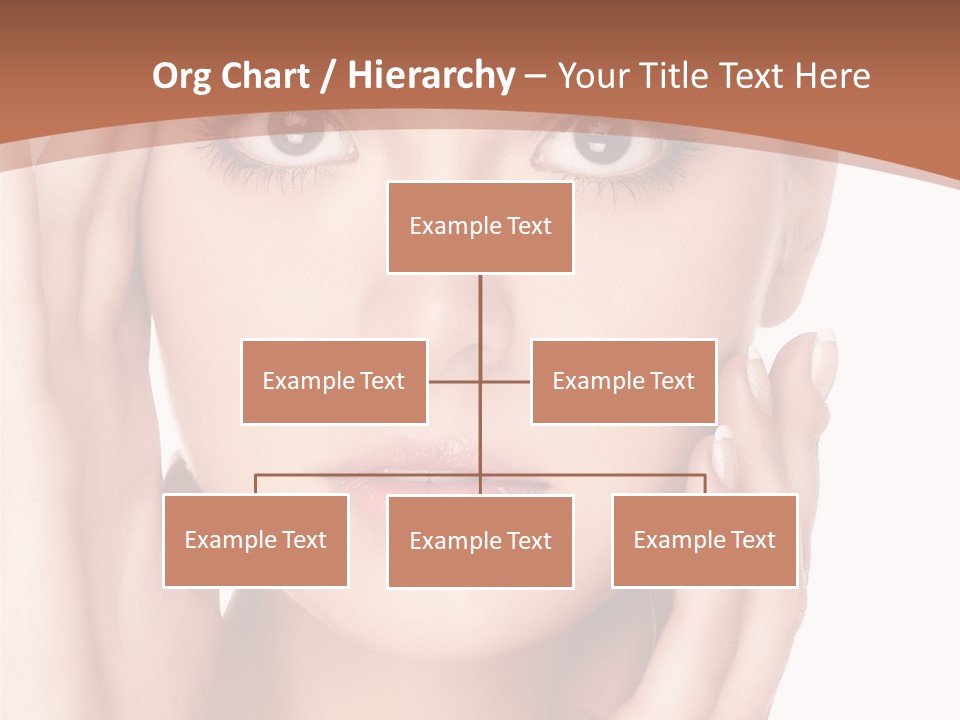 Org Chart / Hierarchy – Your Title Text Here

Example Text

Example Text

Example Text

Example Text

Example Text

Example Text